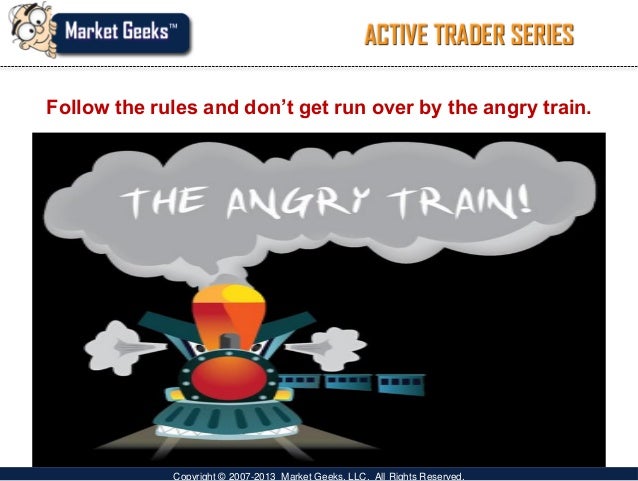 Market Geeks™

ACTIVE TRADER SERIES

Follow the rules and don't get run over by the angry train.

THE ANGRY TRAIN!

Copyright © 2007-2013 Market Geeks, LLC. All Rights Reserved.